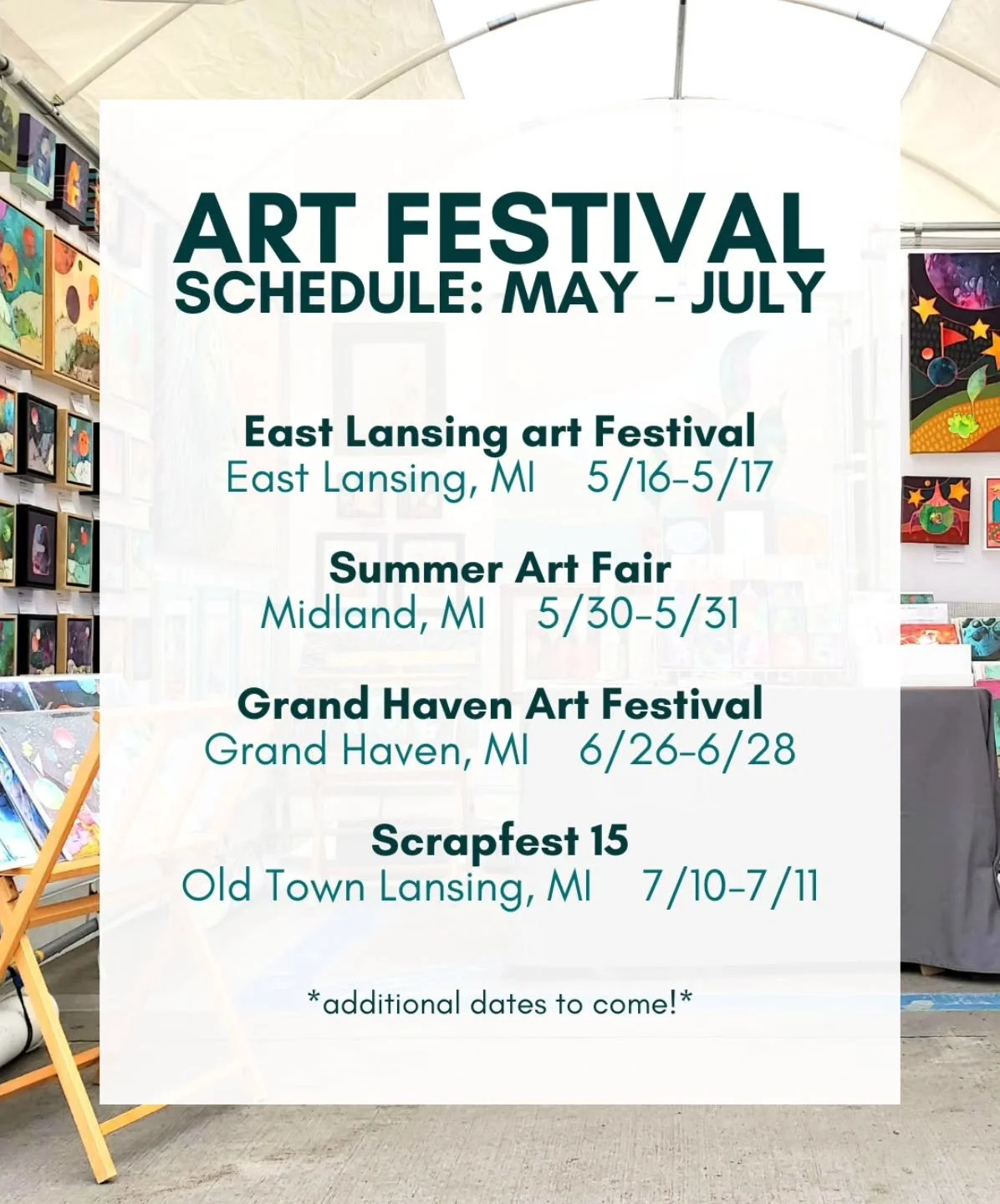 ART FESTIVAL
SCHEDULE: MAY - JULY

East Lansing art Festival
East Lansing, MI 5/16-5/17

Summer Art Fair
Midland, MI 5/30-5/31

Grand Haven Art Festival
Grand Haven, MI 6/26-6/28

Scrapfest 15
Old Town Lansing, MI 7/10-7/11

*additional dates to come!*